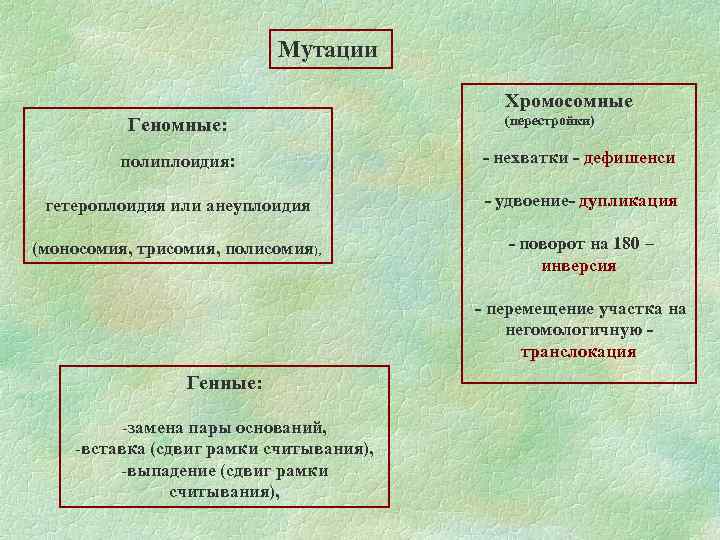 Мутации

Геномные:

полиплоидия:

гетероплоидия или анеуплоидия

(моносомия, трисомия, полисомия),

Хромосомные
(перестройки)

- нехватки - дефишенси

- удвоение- дупликация

- поворот на 180 – инверсия

- перемещение участка на негомологичную - транслокация

Генные:

-замена пары оснований,
-вставка (сдвиг рамки считывания),
-выпадение (сдвиг рамки считывания),